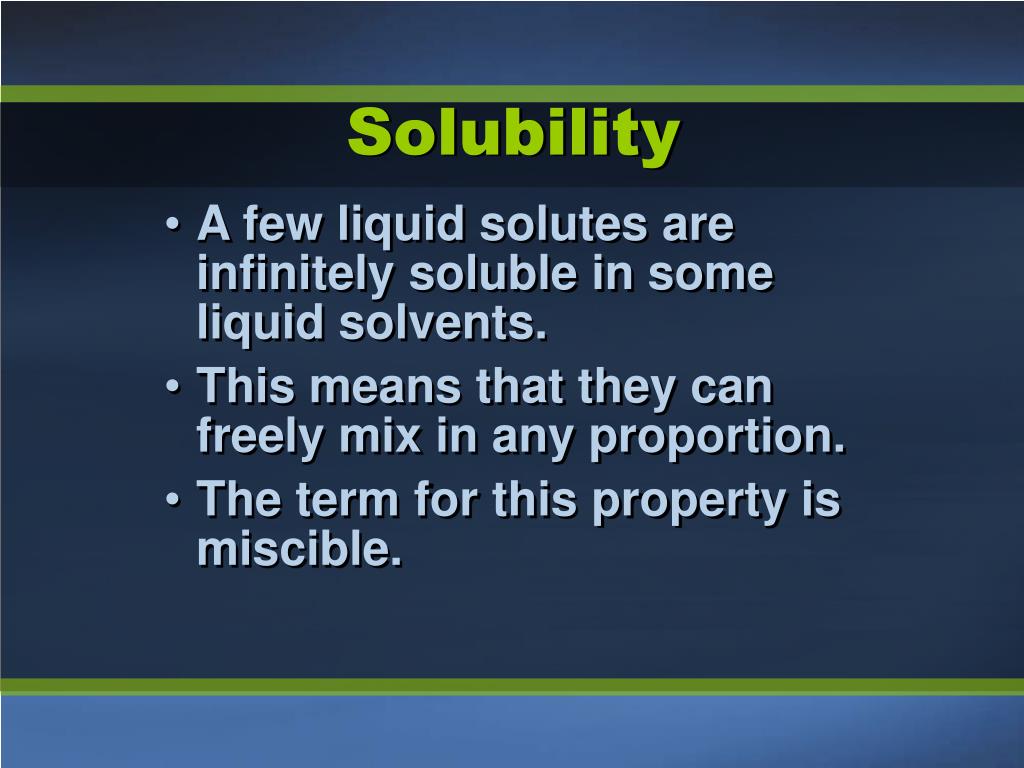 Solubility

• A few liquid solutes are infinitely soluble in some liquid solvents.
• This means that they can freely mix in any proportion.
• The term for this property is miscible.